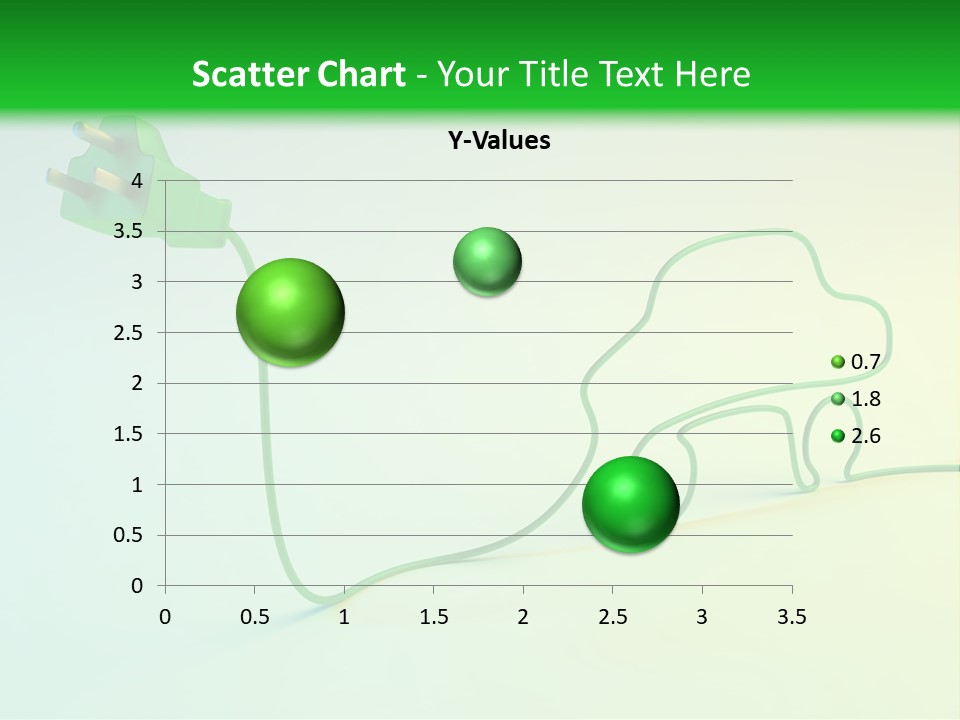 Scatter Chart - Your Title Text Here

Y-Values

4
3.5
3
2.5
2
1.5
1
0.5
0

0 0.5 1 1.5 2 2.5 3 3.5

0.7
1.8
2.6